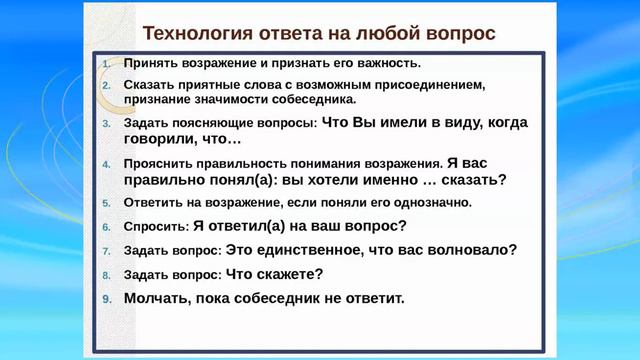 Технология ответа на любой вопрос

1. Принять возражение и признать его важность.
2. Сказать приятные слова с возможным присоединением, признание значимости собеседника.
3. Задать поясняющие вопросы: Что Вы имели в виду, когда говорили, что…
4. Прояснить правильность понимания возражения. Я вас правильно понял(а): вы хотели именно … сказать?
5. Ответить на возражение, если поняли его однозначно.
6. Спросить: Я ответил(а) на ваш вопрос?
7. Задать вопрос: Это единственное, что вас волновало?
8. Задать вопрос: Что скажете?
9. Молчать, пока собеседник не ответит.